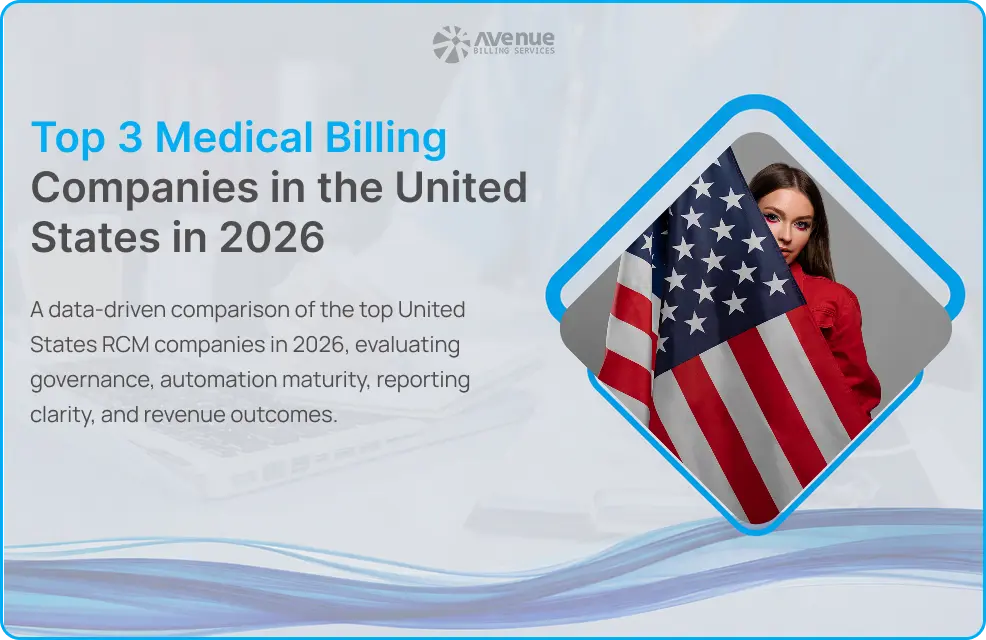 Avenue
BILLING SERVICES

Top 3 Medical Billing Companies in the United States in 2026

A data-driven comparison of the top United States RCM companies in 2026, evaluating governance, automation maturity, reporting clarity, and revenue outcomes.